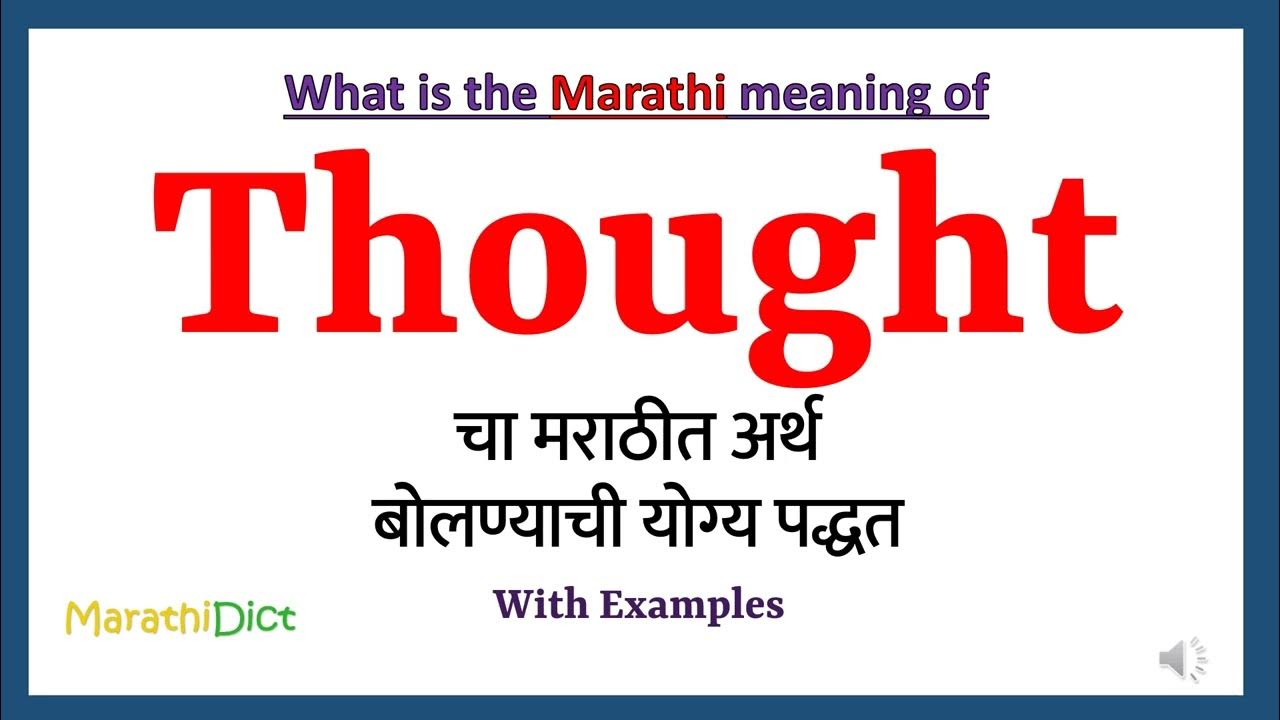 What is the Marathi meaning of

Thought

चा मराठीत अर्थ
बोलण्याची योग्य पद्धत

With Examples

MarathiDict